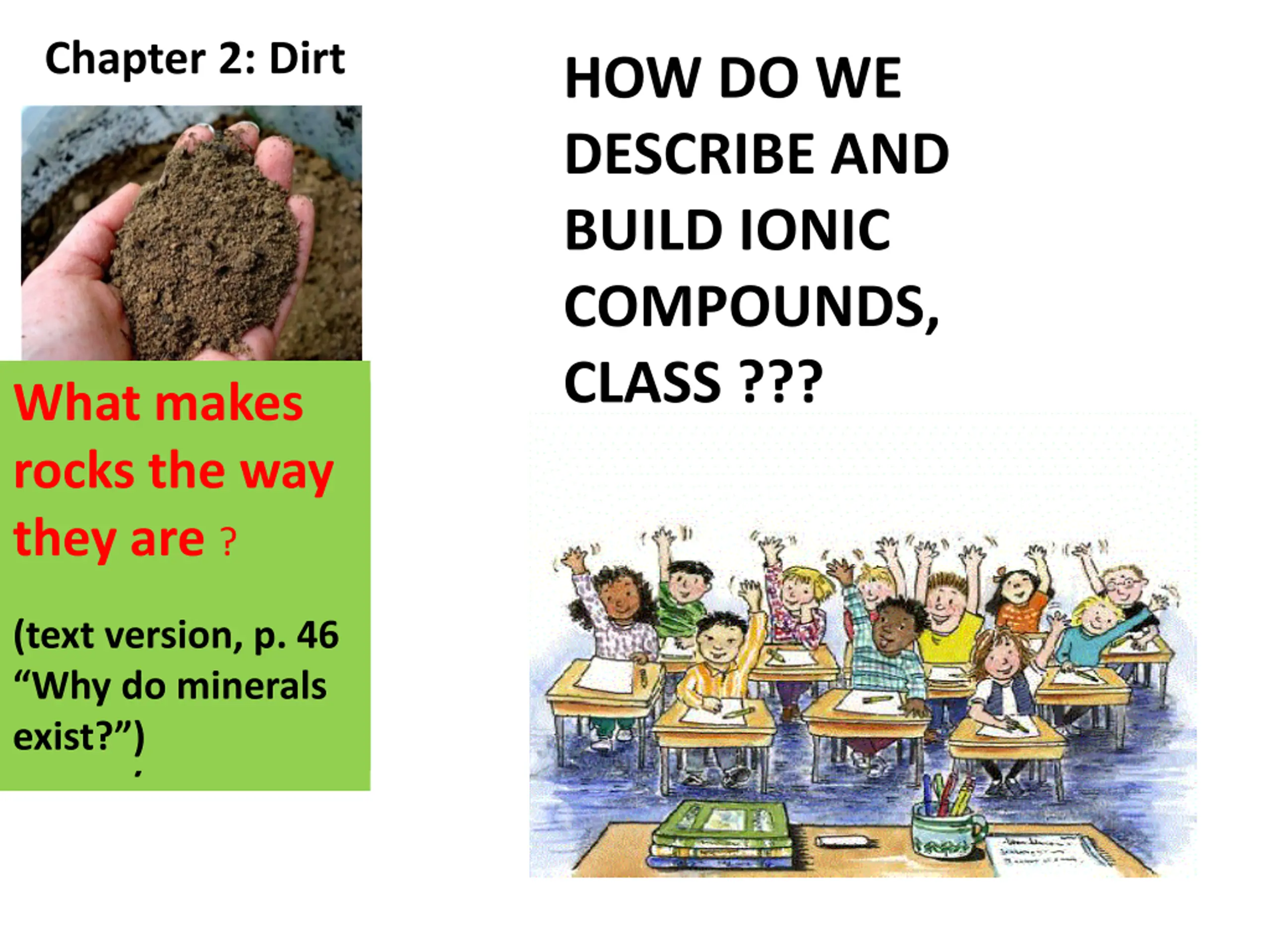 Chapter 2: Dirt

What makes rocks the way they are ?

(text version, p. 46 “Why do minerals exist?”)

HOW DO WE DESCRIBE AND BUILD IONIC COMPOUNDS, CLASS ???